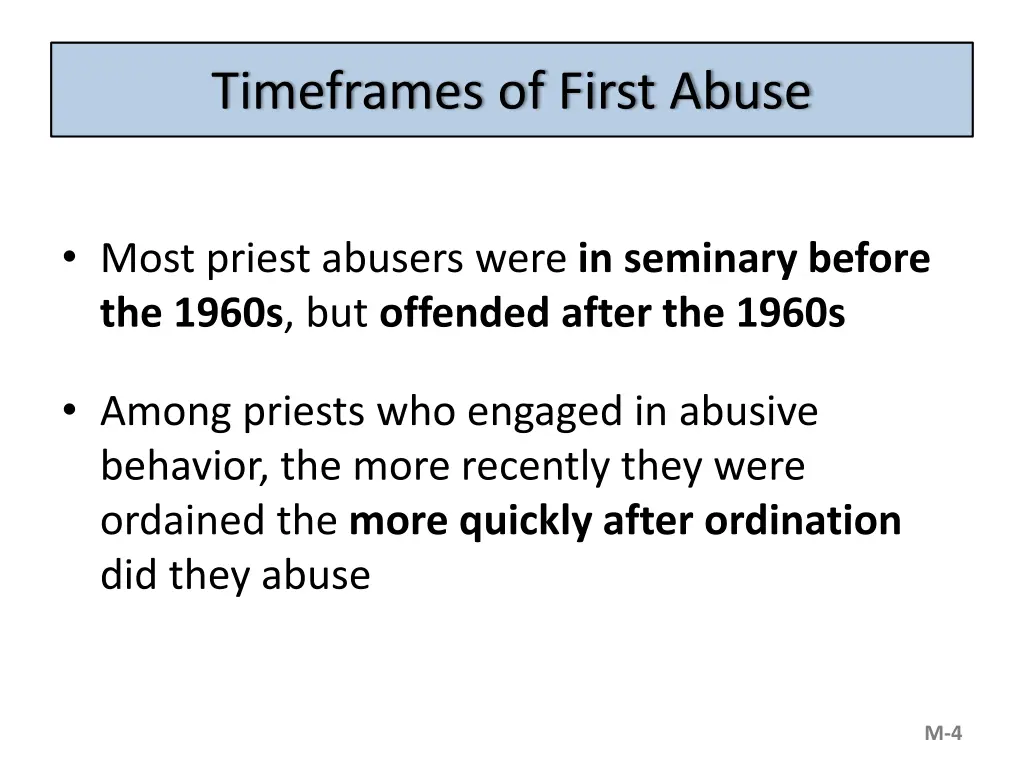 Timeframes of First Abuse

• Most priest abusers were in seminary before the 1960s, but offended after the 1960s

• Among priests who engaged in abusive behavior, the more recently they were ordained the more quickly after ordination did they abuse

M-4